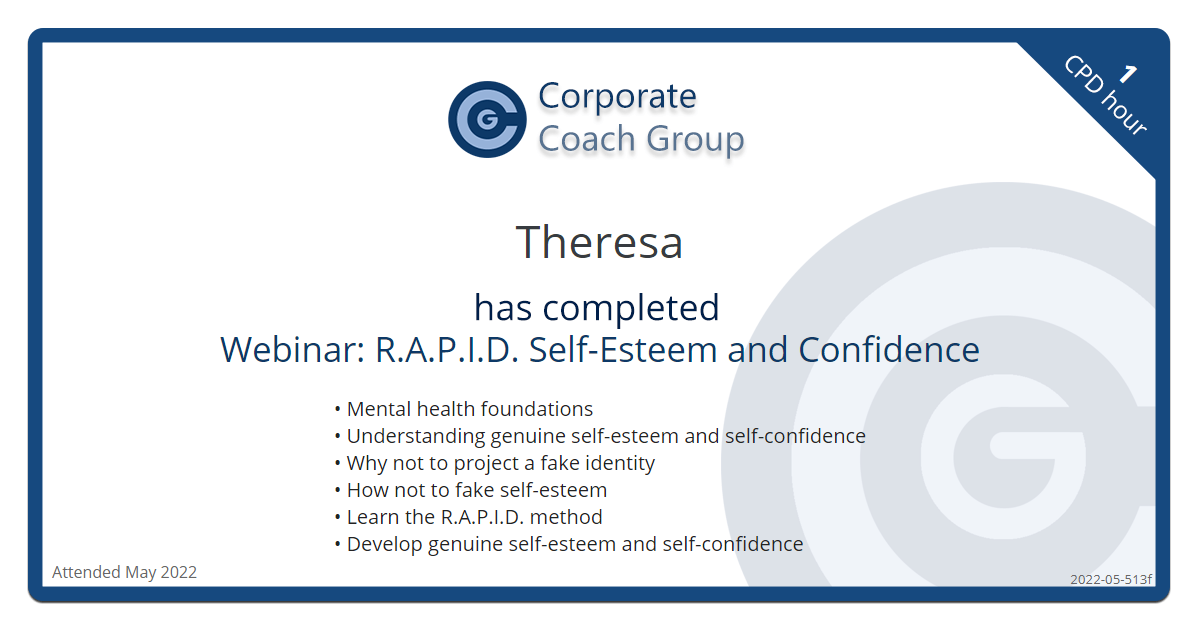 Corporate Coach Group

1 CPD hour

Theresa

has completed
Webinar: R.A.P.I.D. Self-Esteem and Confidence

• Mental health foundations
• Understanding genuine self-esteem and self-confidence
• Why not to project a fake identity
• How not to fake self-esteem
• Learn the R.A.P.I.D. method
• Develop genuine self-esteem and self-confidence

Attended May 2022

2022-05-513f